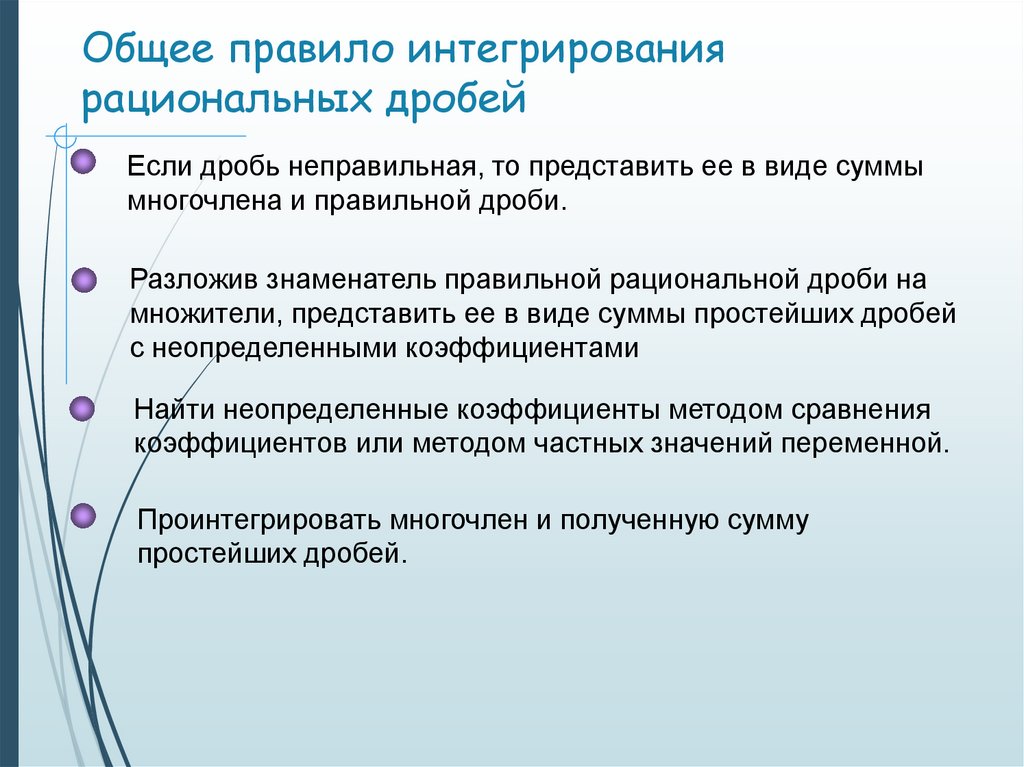 Общее правило интегрирования рациональных дробей

Если дробь неправильная, то представить ее в виде суммы многочлена и правильной дроби.

Разложив знаменатель правильной рациональной дроби на множители, представить ее в виде суммы простейших дробей с неопределенными коэффициентами

Найти неопределенные коэффициенты методом сравнения коэффициентов или методом частных значений переменной.

Проинтегрировать многочлен и полученную сумму простейших дробей.